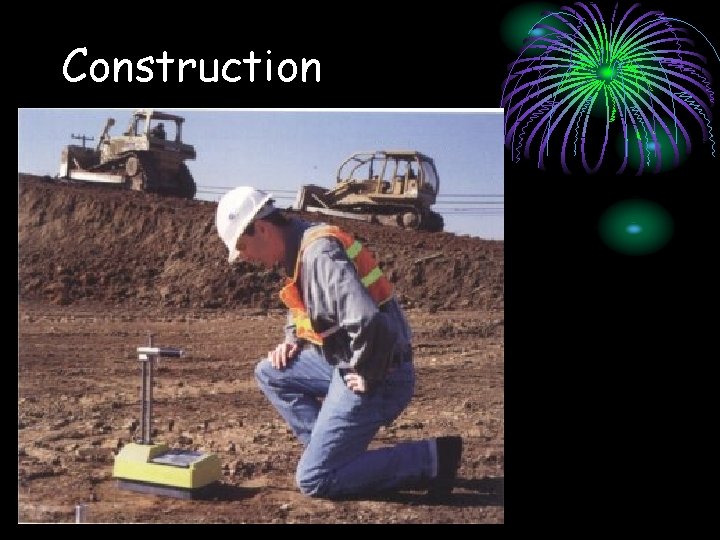 Construction